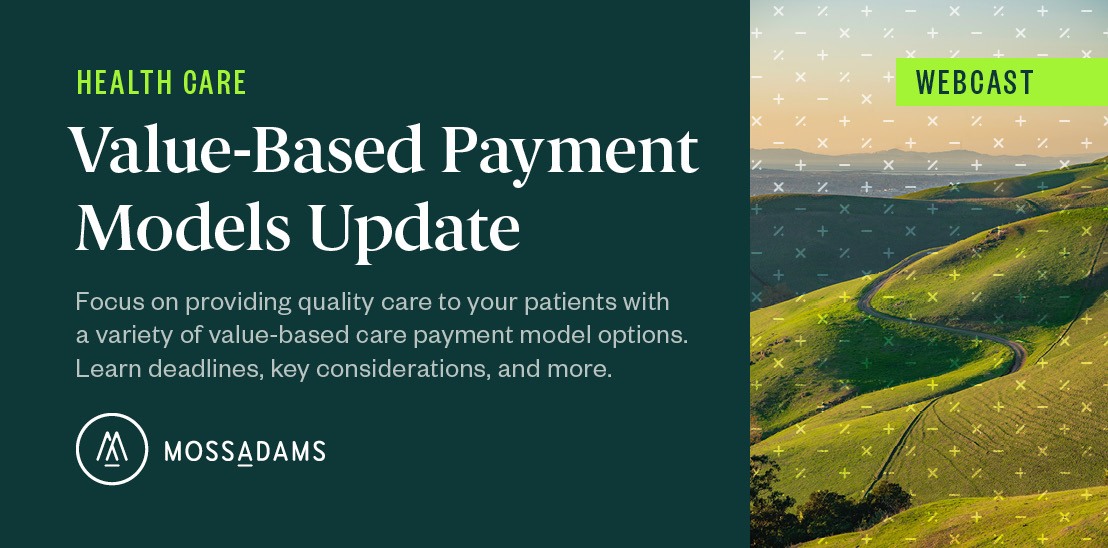 HEALTH CARE

Value-Based Payment Models Update

Focus on providing quality care to your patients with a variety of value-based care payment model options. Learn deadlines, key considerations, and more.

MOSSADAMS

WEBCAST